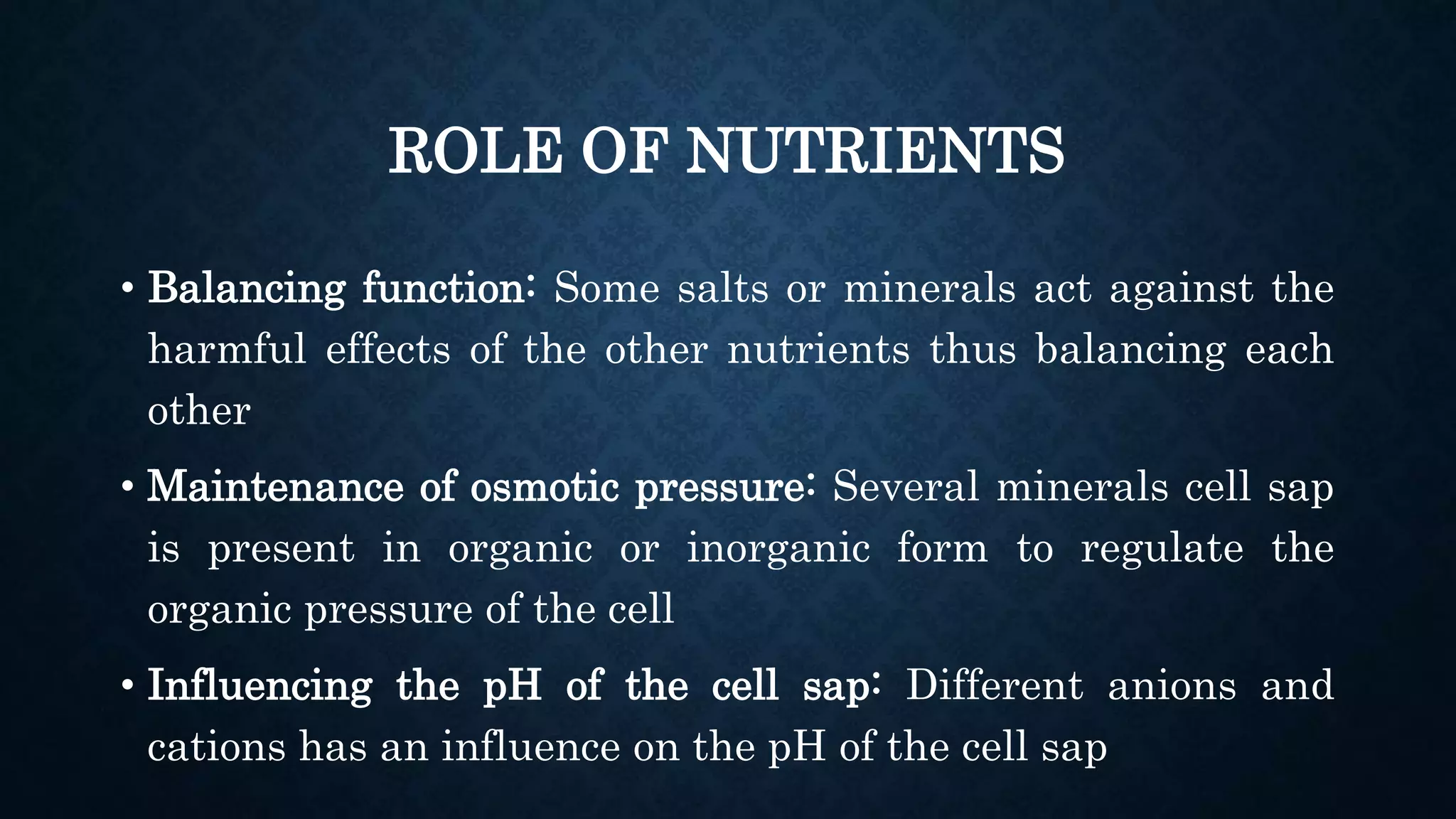 ROLE OF NUTRIENTS

• Balancing function: Some salts or minerals act against the harmful effects of the other nutrients thus balancing each other

• Maintenance of osmotic pressure: Several minerals cell sap is present in organic or inorganic form to regulate the organic pressure of the cell

• Influencing the pH of the cell sap: Different anions and cations has an influence on the pH of the cell sap